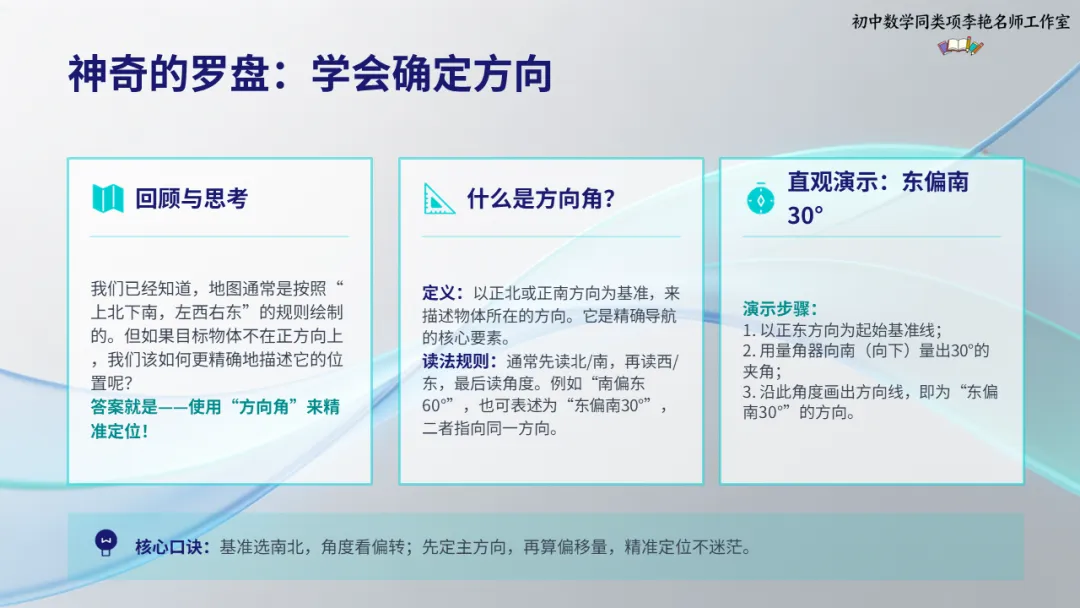 初中数学同类项李艳名师工作室

神奇的罗盘：学会确定方向

回顾与思考

我们已经知道，地图通常是按照“上北下南，左西右东”的规则绘制的。但如果目标物体不在正方向上，我们该如何更精确地描述它的位置呢？
答案就是——使用“方向角”来精准定位！

什么是方向角?

定义：以正北或正南方向为基准，来描述物体所在的方向。它是精确导航的核心要素。
读法规则：通常先读北/南，再读西/东，最后读角度。例如“南偏东60°”，也可表述为“东偏南30°”，二者指向同一方向。

直观演示：东偏南30°

演示步骤：
1. 以正东方向为起始基准线；
2. 用量角器向南（向下）量出30°的夹角；
3. 沿此角度画出方向线，即为“东偏南30°”的方向。

核心口诀：基准选南北，角度看偏转；先定主方向，再算偏移量，精准定位不迷茫。